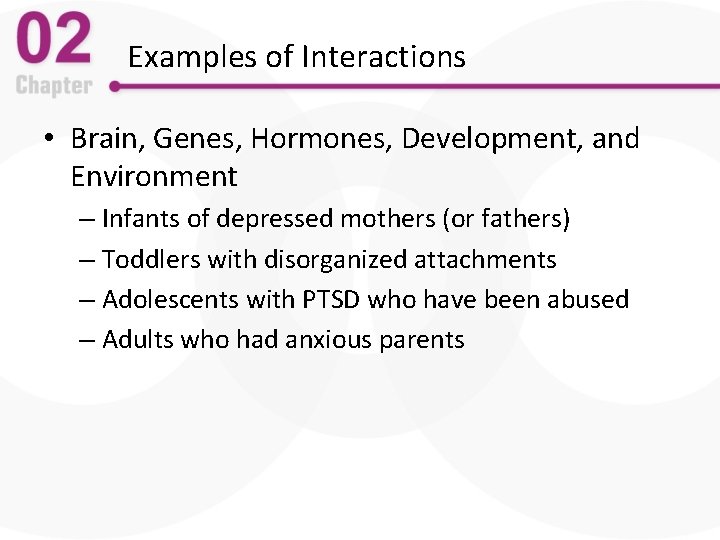 02
Chapter

Examples of Interactions

• Brain, Genes, Hormones, Development, and Environment
– Infants of depressed mothers (or fathers)
– Toddlers with disorganized attachments
– Adolescents with PTSD who have been abused
– Adults who had anxious parents